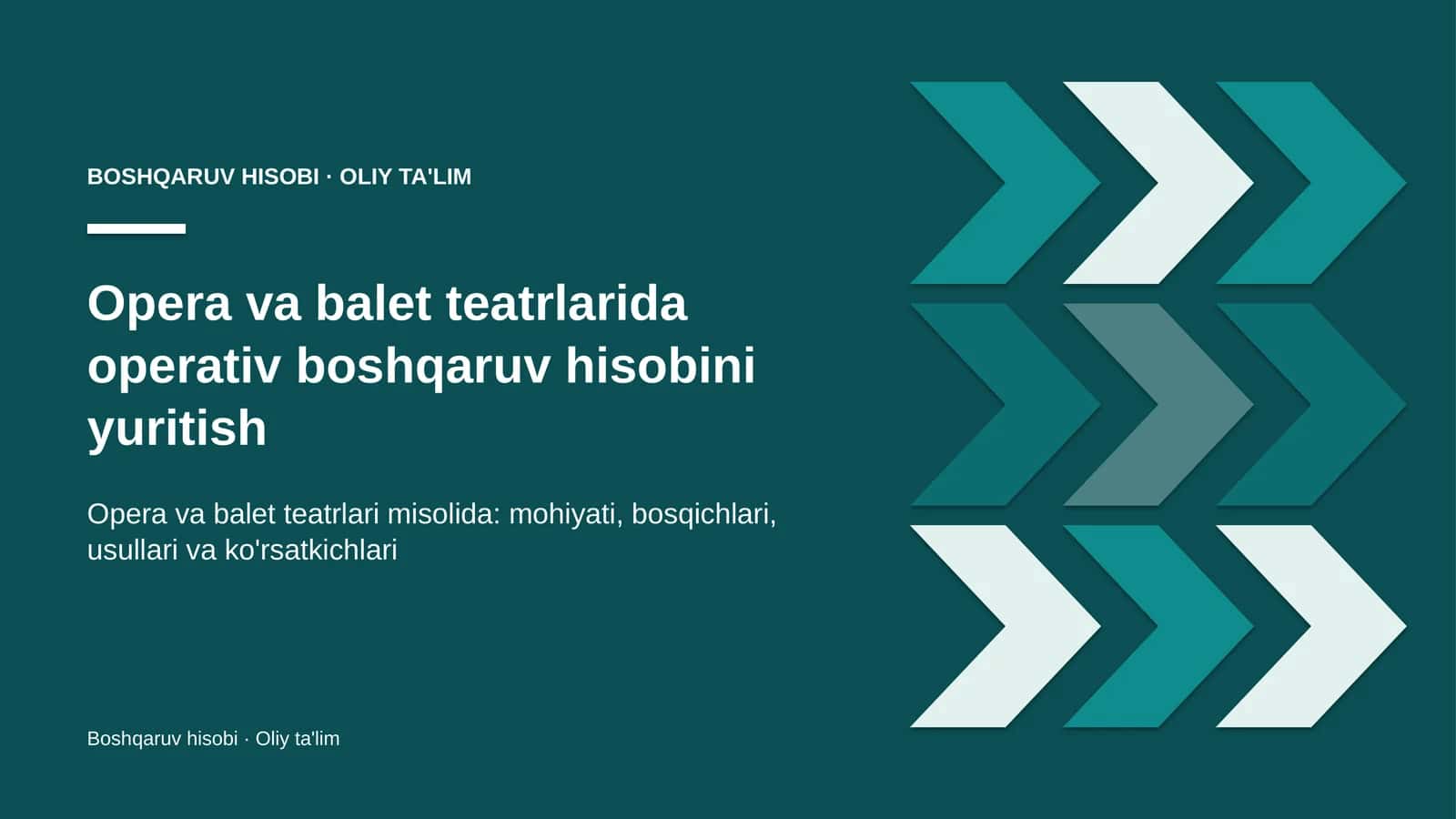 BOSHQARUV HISOBI · OLIY TA'LIM

Opera va balet teatrlarida operativ boshqaruv hisobini yuritish

Opera va balet teatrlari misolida: mohiyati, bosqichlari, usullari va ko'rsatkichlari

Boshqaruv hisobi · Oliy ta'lim